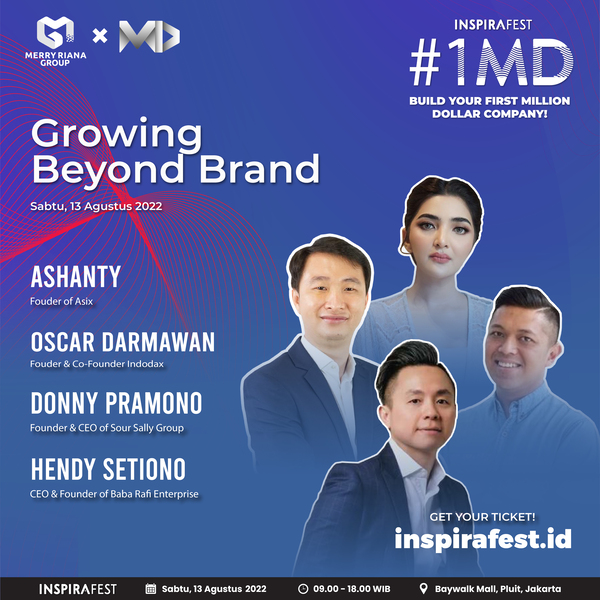 MERRY RIANA GROUP × MD

INSPIRAFEST
#1MD
BUILD YOUR FIRST MILLION DOLLAR COMPANY!

Growing Beyond Brand

Sabtu, 13 Agustus 2022

ASHANTY
Fouder of Asix

OSCAR DARMAWAN
Fouder & Co-Founder Indodax

DONNY PRAMONO
Founder & CEO of Sour Sally Group

HENDY SETIONO
CEO & Founder of Baba Rafi Enterprise

GET YOUR TICKET!
inspirafest.id

INSPIRAFEST Sabtu, 13 Agustus 2022 09.00 - 18.00 WIB Baywalk Mall, Pluit, Jakarta